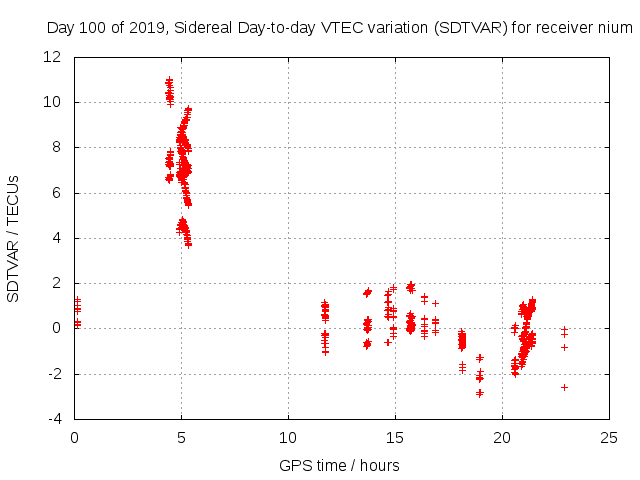 Day 100 of 2019, Sidereal Day-to-day VTEC variation (SDTVAR) for receiver nium

SDTVAR / TECUs

12
10
8
6
4
2
0
-2
-4

0
5
10
15
20
25

GPS time / hours